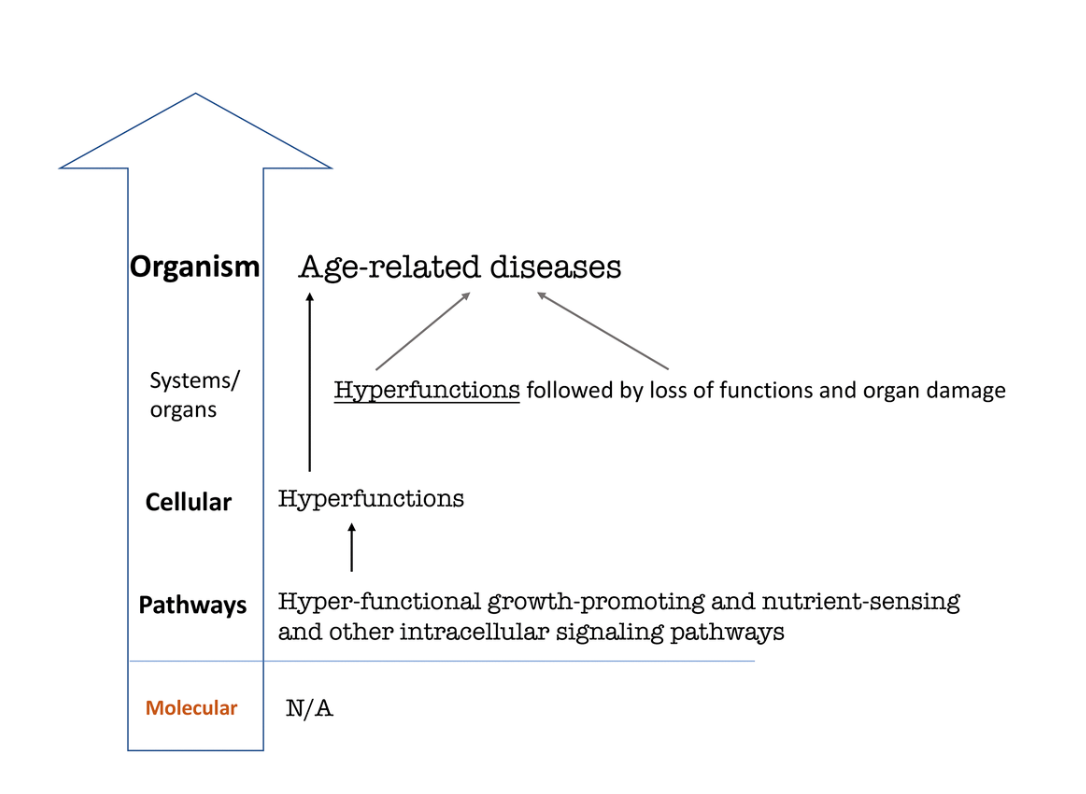 Organism Age-related diseases

Systems/ organs Hyperfunctions followed by loss of functions and organ damage

Cellular Hyperfunctions

Pathways Hyper-functional growth-promoting and nutrient-sensing and other intracellular signaling pathways

Molecular N/A